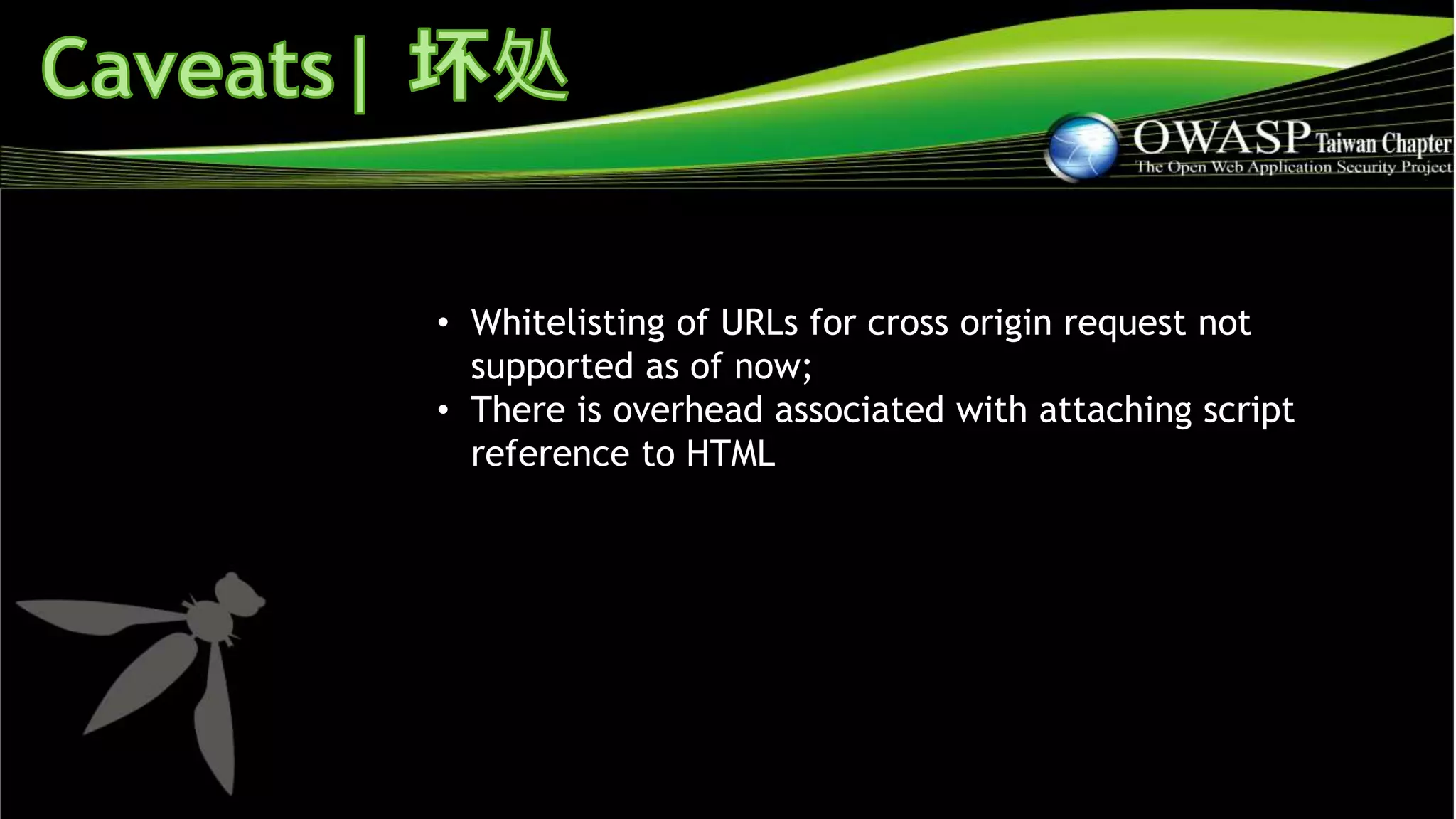 Caveats| 坏处

OWASP Taiwan Chapter
The Open Web Application Security Project

• Whitelisting of URLs for cross origin request not supported as of now;
• There is overhead associated with attaching script reference to HTML